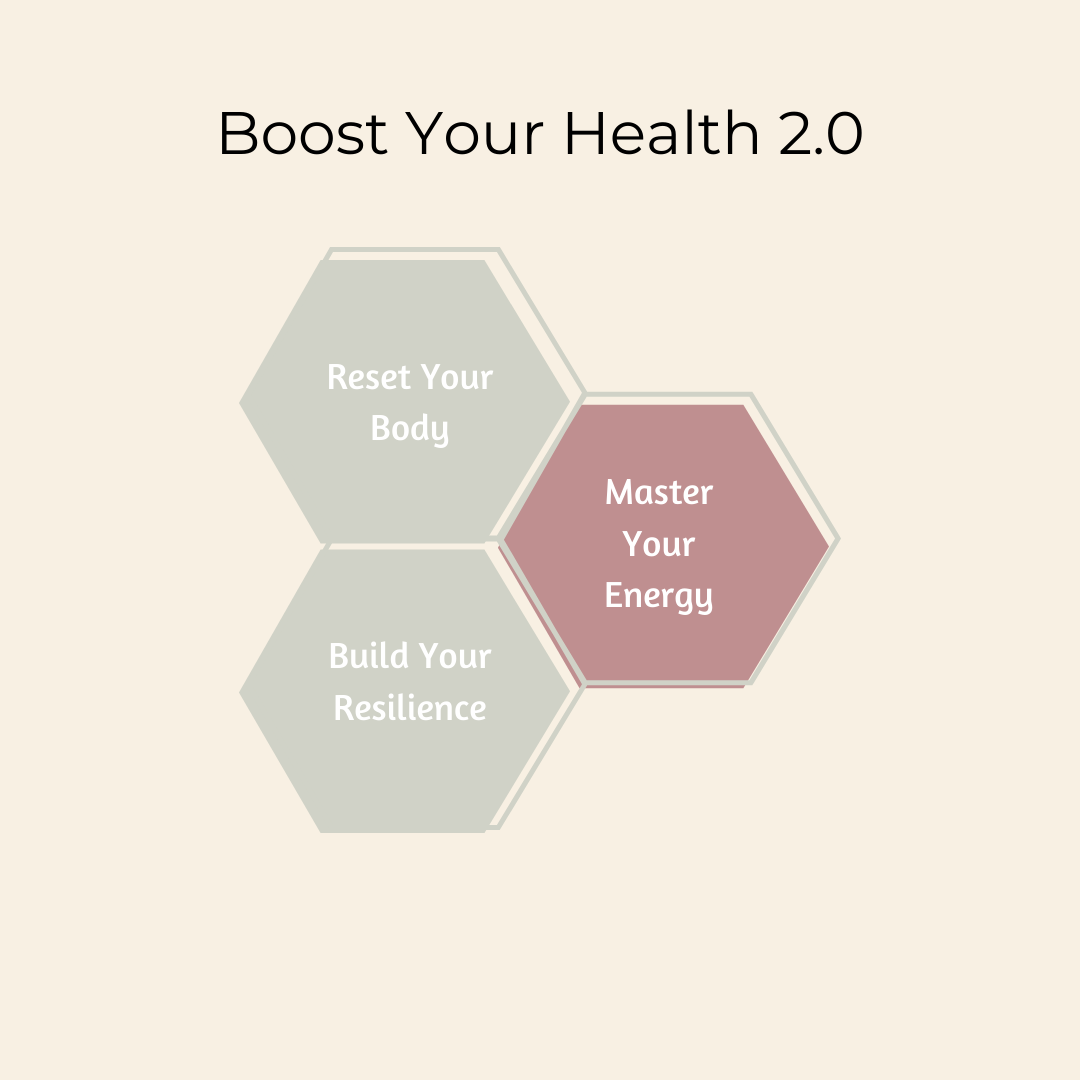 Boost Your Health 2.0

Reset Your Body

Master Your Energy

Build Your Resilience